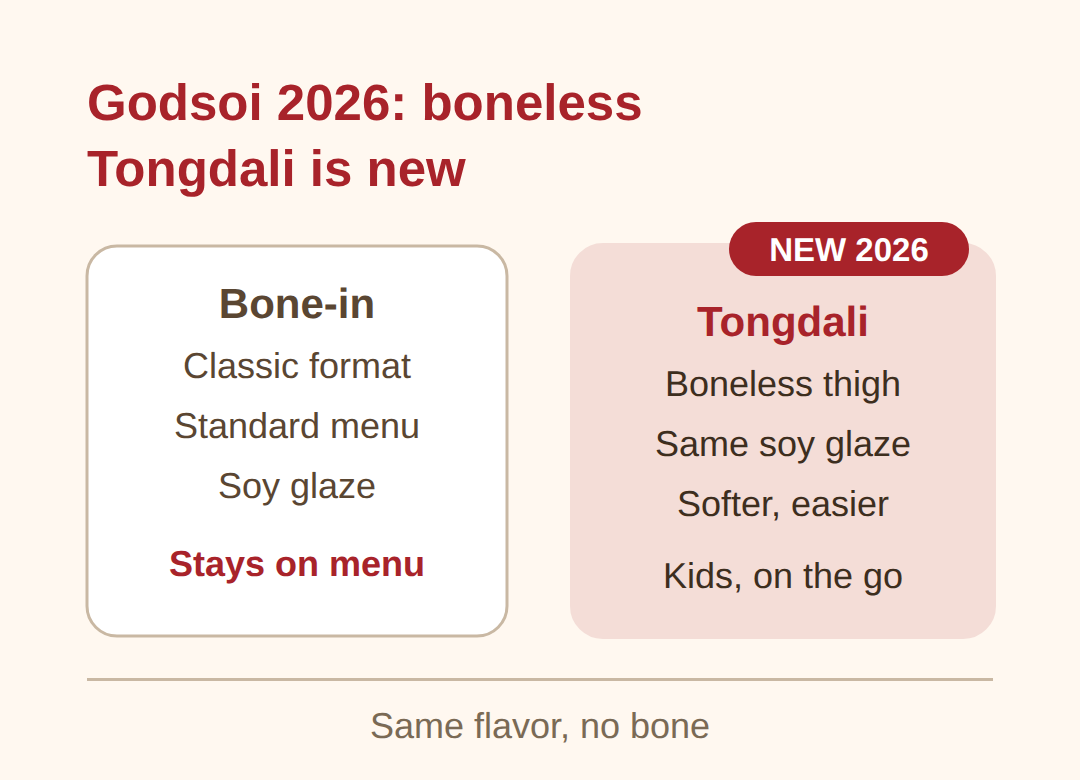 Godsoi 2026: boneless Tongdali is new

Bone-in
Classic format
Standard menu
Soy glaze
Stays on menu

NEW 2026
Tongdali
Boneless thigh
Same soy glaze
Softer, easier
Kids, on the go

Same flavor, no bone